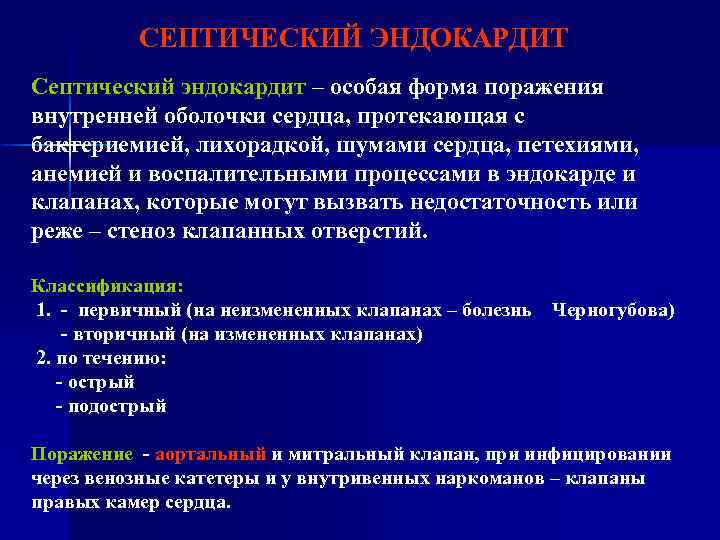 СЕПТИЧЕСКИЙ ЭНДОКАРДИТ

Септический эндокардит – особая форма поражения внутренней оболочки сердца, протекающая с бактериемией, лихорадкой, шумами сердца, петехиями, анемией и воспалительными процессами в эндокарде и клапанах, которые могут вызвать недостаточность или реже – стеноз клапанных отверстий.

Классификация:
1. - первичный (на неизмененных клапанах – болезнь Черногубова)
- вторичный (на измененных клапанах)
2. по течению:
- острый
- подострый

Поражение - аортальный и митральный клапан, при инфицировании через венозные катетеры и у внутривенных наркоманов – клапаны правых камер сердца.